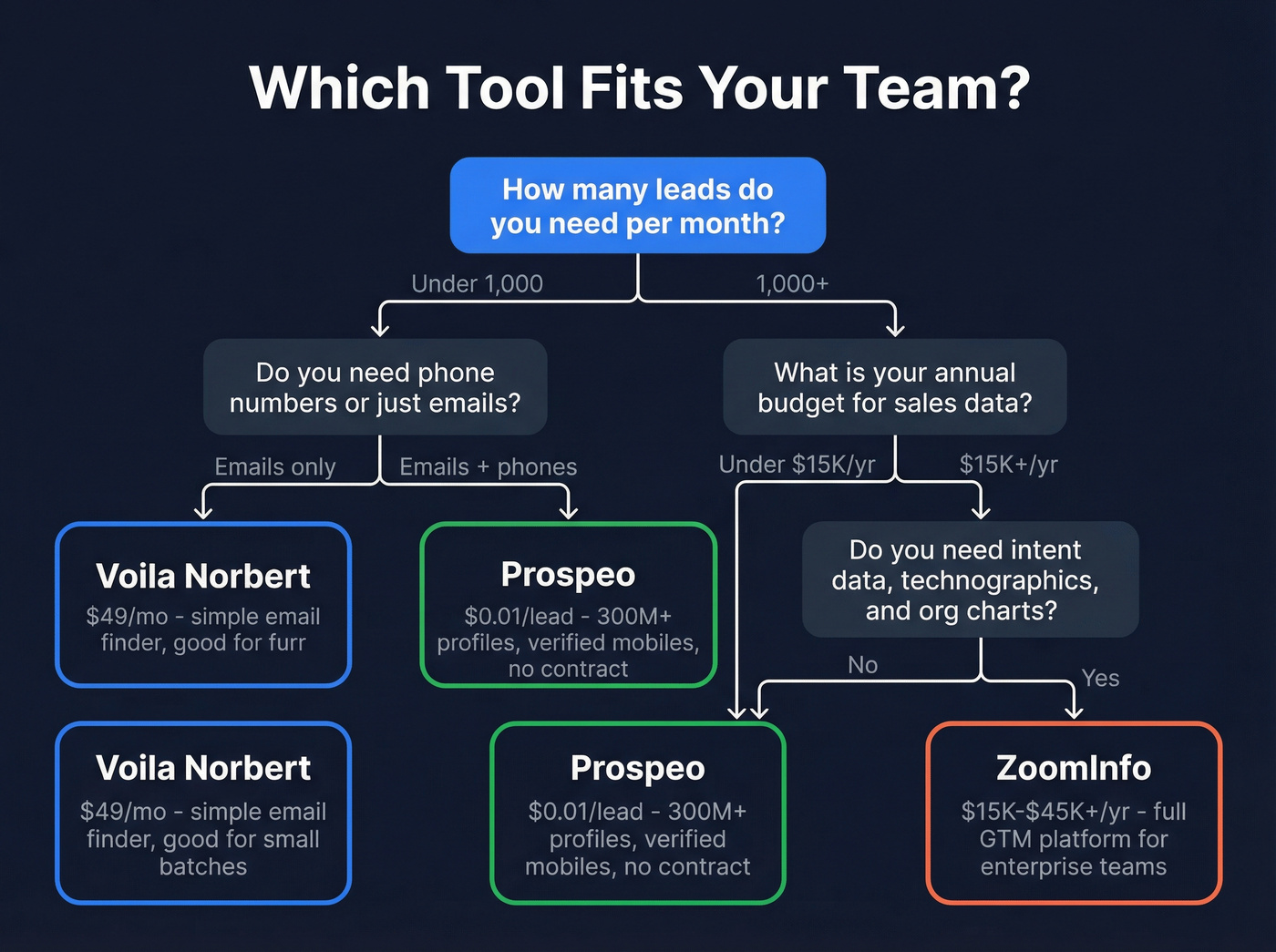 Which Tool Fits Your Team?

How many leads do you need per month?

Under 1,000

1,000+

Do you need phone numbers or just emails?

What is your annual budget for sales data?

Emails only

Emails + phones

Under $15K/yr

$15K+/yr

Voila Norbert
$49/mo - simple email finder, good for furr

Prospeo
$0.01/lead - 300M+ profiles, verified mobiles, no contract

Do you need intent data, technographics, and org charts?

No

Yes

Voila Norbert
$49/mo - simple email finder, good for small batches

Prospeo
$0.01/lead - 300M+ profiles, verified mobiles, no contract

ZoomInfo
$15K-$45K+/yr - full GTM platform for enterprise teams